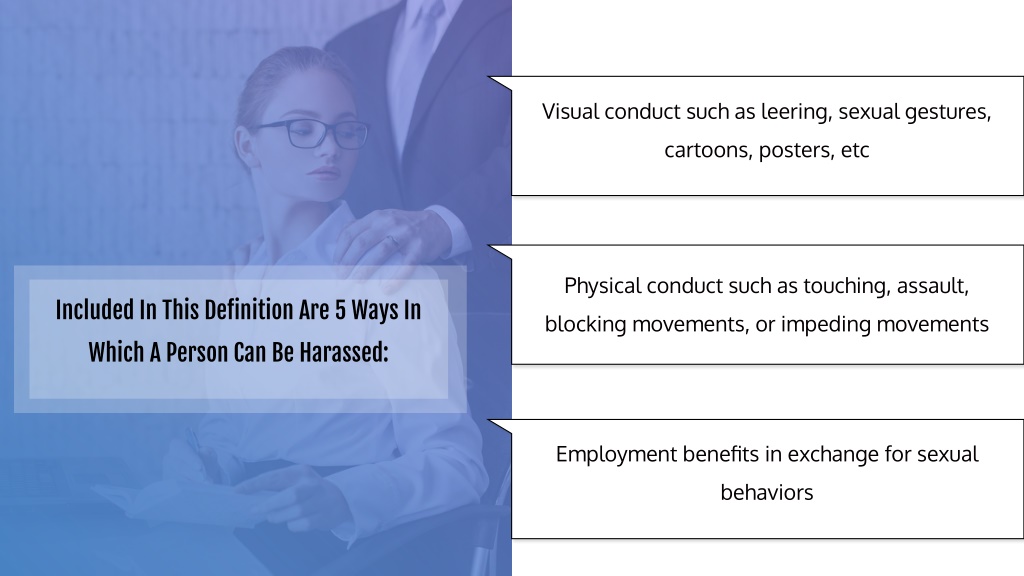 Included In This Definition Are 5 Ways In Which A Person Can Be Harassed:

Visual conduct such as leering, sexual gestures, cartoons, posters, etc

Physical conduct such as touching, assault, blocking movements, or impeding movements

Employment benefits in exchange for sexual behaviors